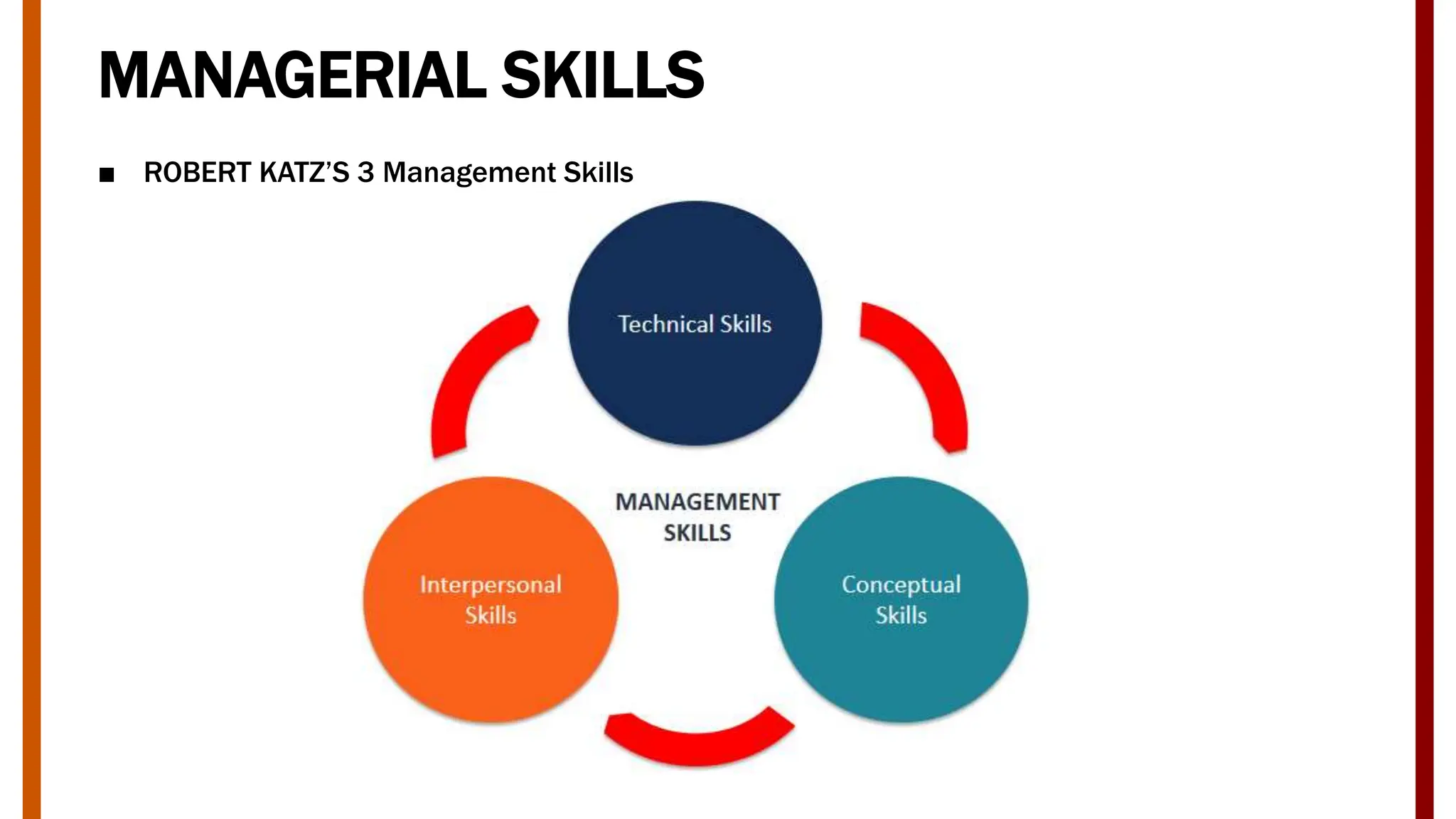 MANAGERIAL SKILLS

■ ROBERT KATZ'S 3 Management Skills

Technical Skills

MANAGEMENT SKILLS

Interpersonal Skills

Conceptual Skills